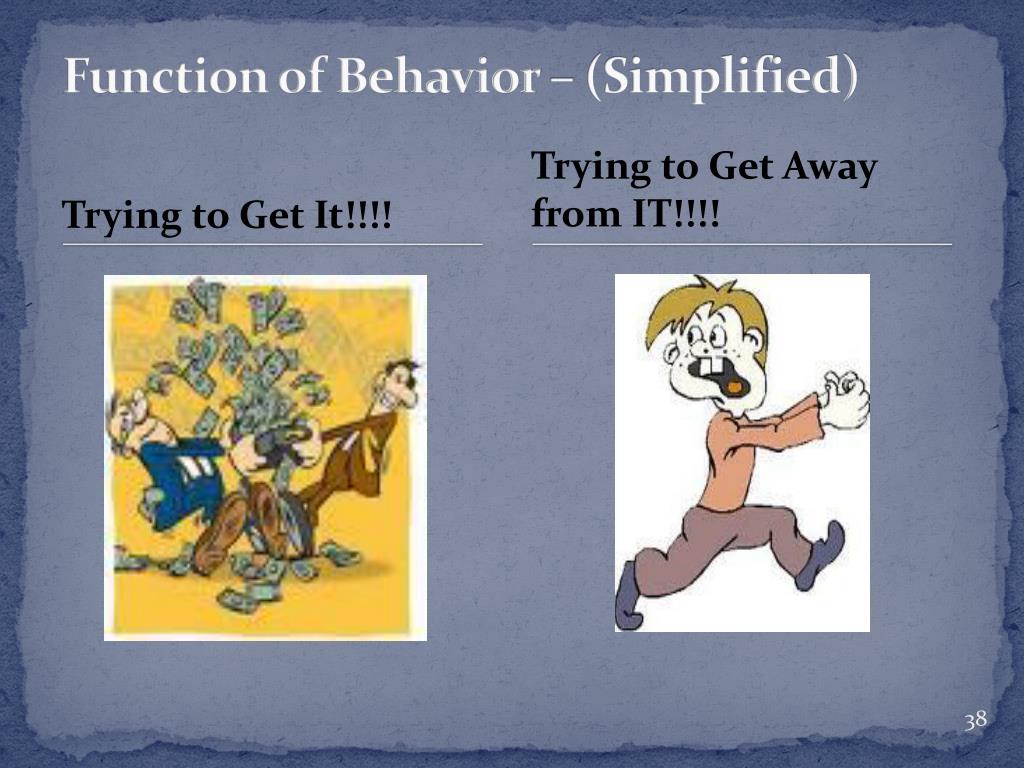 Function of Behavior – (Simplified)

Trying to Get It!!!!

Trying to Get Away from IT!!!!

38